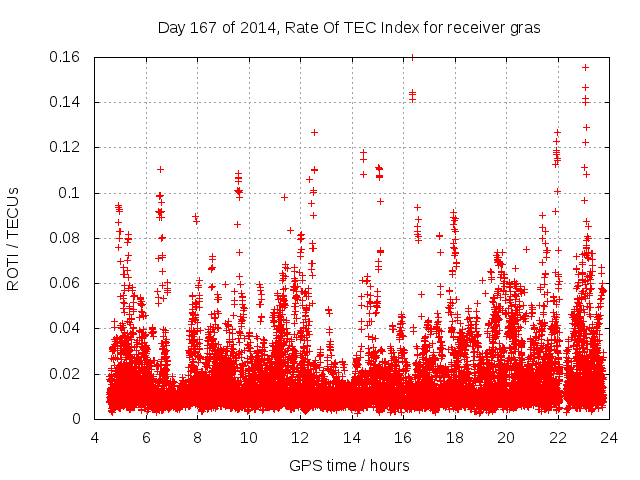 Day 167 of 2014, Rate Of TEC Index for receiver gras

ROTI / TECUs

0.16
0.14
0.12
0.1
0.08
0.06
0.04
0.02
0

4 6 8 10 12 14 16 18 20 22 24

GPS time / hours